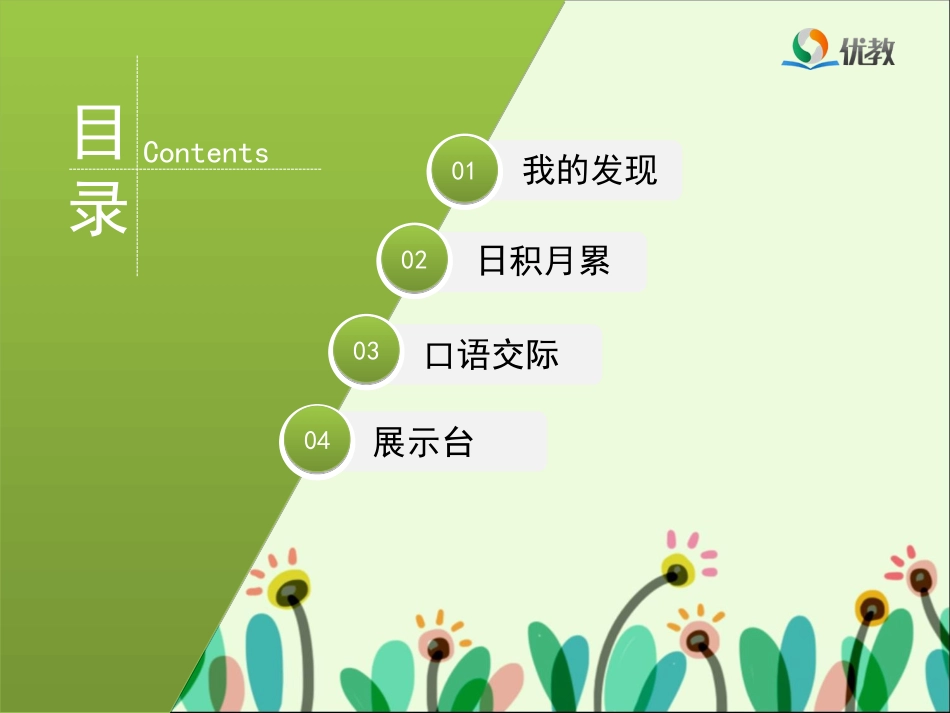 优教

目录 Contents

01 我的发现

02 日积月累

03 口语交际

04 展示台